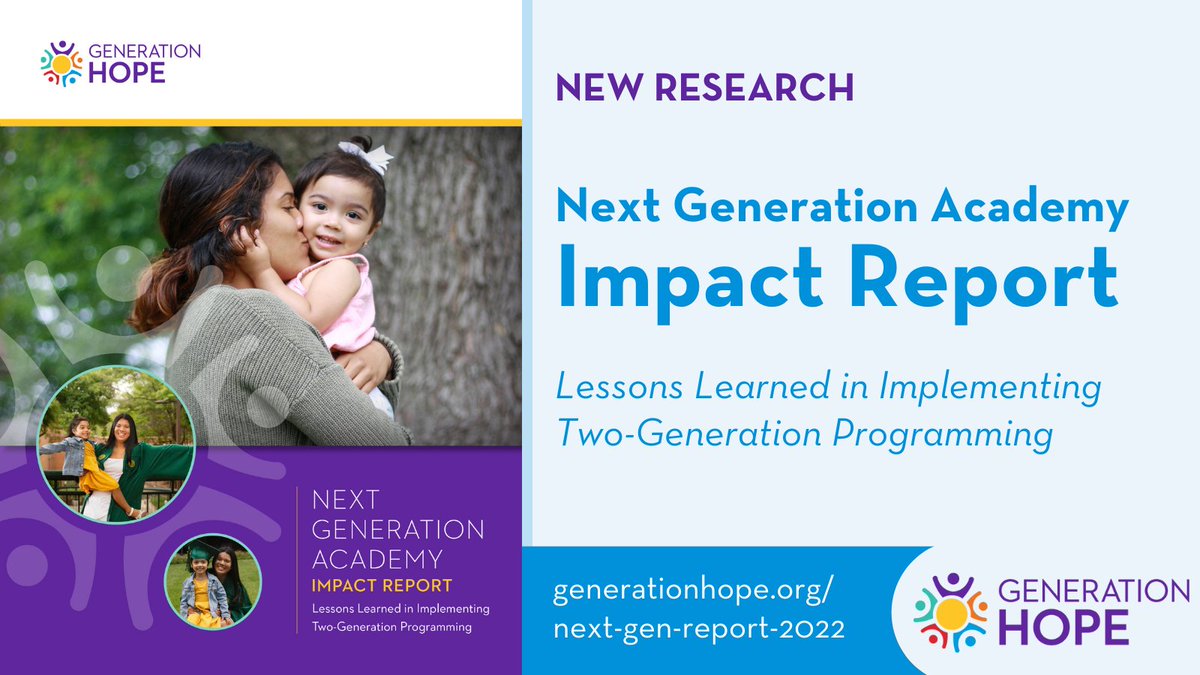 GENERATION HOPE

NEXT GENERATION ACADEMY
IMPACT REPORT
Lessons Learned in Implementing Two-Generation Programming

NEW RESEARCH

Next Generation Academy Impact Report

Lessons Learned in Implementing Two-Generation Programming

generationhope.org/next-gen-report-2022

GENERATION HOPE